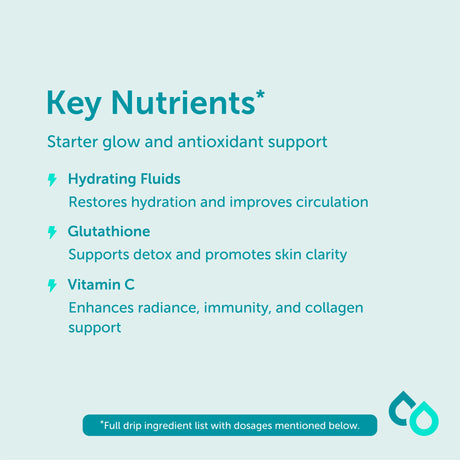 Key Nutrients*

Starter glow and antioxidant support

Hydrating Fluids
Restores hydration and improves circulation

Glutathione
Supports detox and promotes skin clarity

Vitamin C
Enhances radiance, immunity, and collagen support

*Full drip ingredient list with dosages mentioned below.